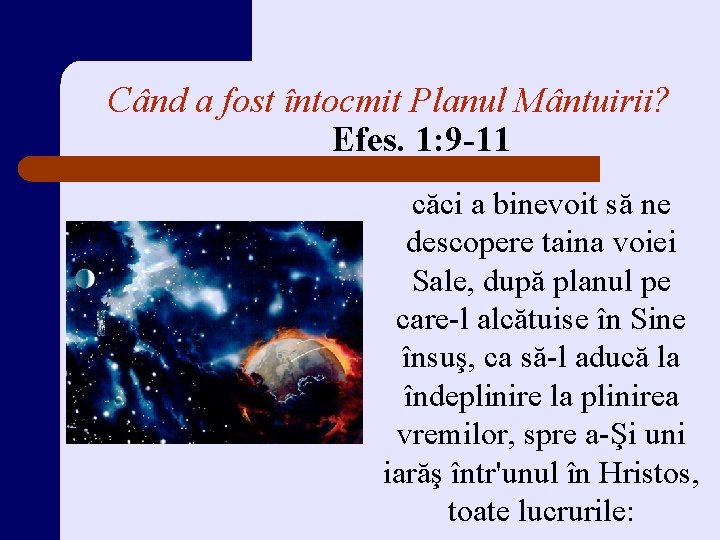 Când a fost întocmit Planul Mântuirii?
Efes. 1:9-11

căci a binevoit să ne descopere taina voiei Sale, după planul pe care-l alcătuise în Sine însuş, ca să-l aducă la îndeplinire la plinirea vremilor, spre a-Şi uni iarăş într'unul în Hristos, toate lucrurile: